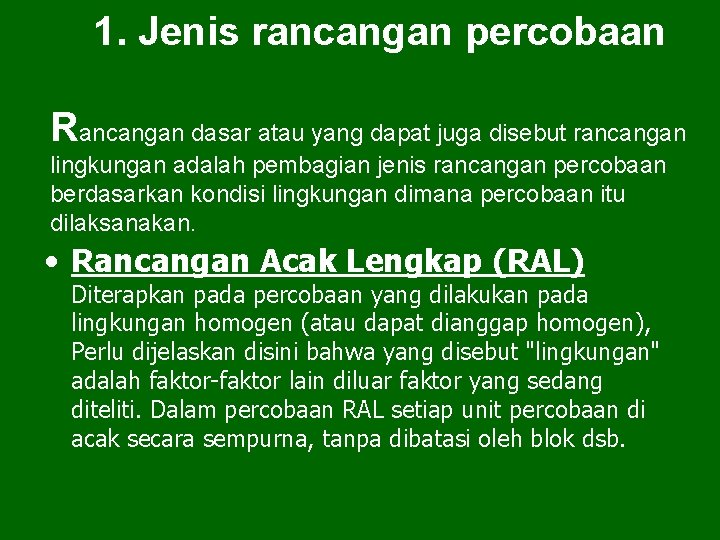 1. Jenis rancangan percobaan

Rancangan dasar atau yang dapat juga disebut rancangan lingkungan adalah pembagian jenis rancangan percobaan berdasarkan kondisi lingkungan dimana percobaan itu dilaksanakan.

• Rancangan Acak Lengkap (RAL)
Diterapkan pada percobaan yang dilakukan pada lingkungan homogen (atau dapat dianggap homogen), Perlu dijelaskan disini bahwa yang disebut "lingkungan" adalah faktor-faktor lain diluar faktor yang sedang diteliti. Dalam percobaan RAL setiap unit percobaan di acak secara sempurna, tanpa dibatasi oleh blok dsb.